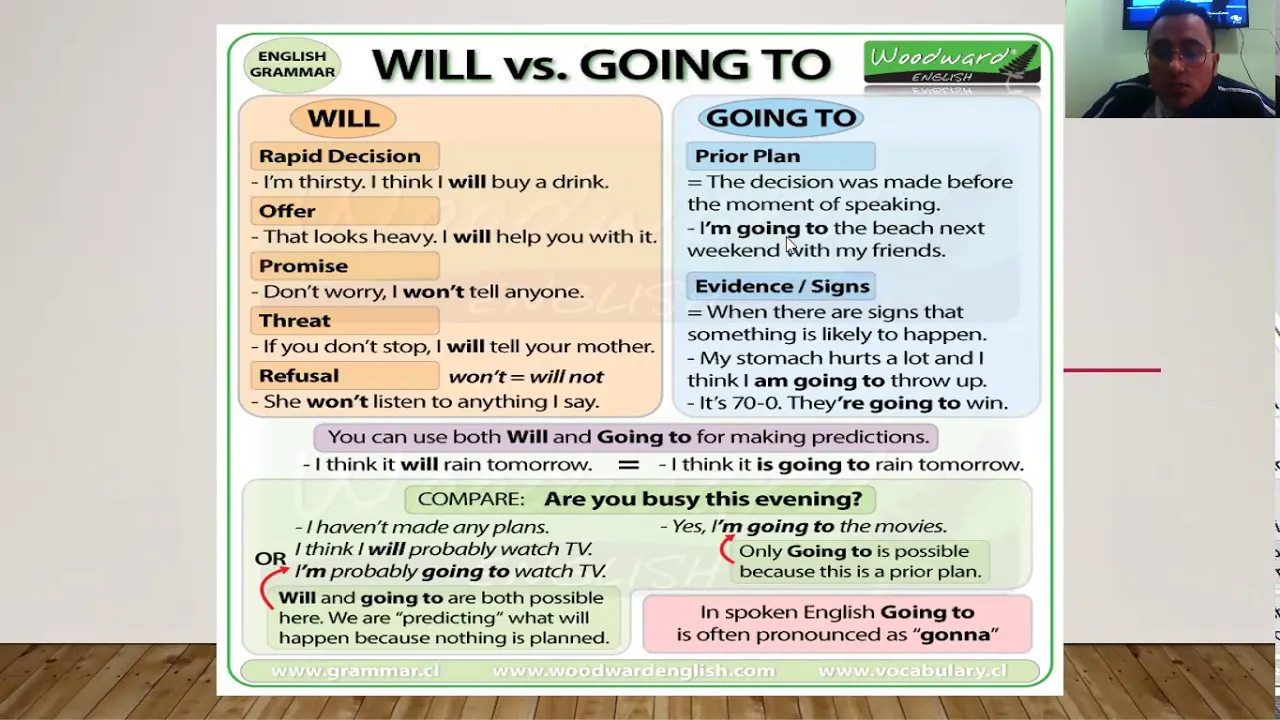 ENGLISH GRAMMAR

WILL vs. GOING TO

Woodward ENGLISH

WILL

Rapid Decision
- I'm thirsty. I think I will buy a drink.

Offer
- That looks heavy. I will help you with it.

Promise
- Don't worry, I won't tell anyone.

Threat
- If you don't stop, I will tell your mother.

Refusal
won't = will not
- She won't listen to anything I say.

GOING TO

Prior Plan
= The decision was made before the moment of speaking.
- I'm going to the beach next weekend with my friends.

Evidence / Signs
= When there are signs that something is likely to happen.
- My stomach hurts a lot and I think I am going to throw up.
- It's 70-0. They're going to win.

You can use both Will and Going to for making predictions.
- I think it will rain tomorrow. = - I think it is going to rain tomorrow.

COMPARE: Are you busy this evening?

- I haven't made any plans.
I think I will probably watch TV.
OR
I'm probably going to watch TV.

Will and going to are both possible here. We are "predicting" what will happen because nothing is planned.

- Yes, I'm going to the movies.

Only Going to is possible because this is a prior plan.

In spoken English Going to is often pronounced as "gonna"

www.grammar.cl www.woodwardenglish.com www.vocabulary.cl